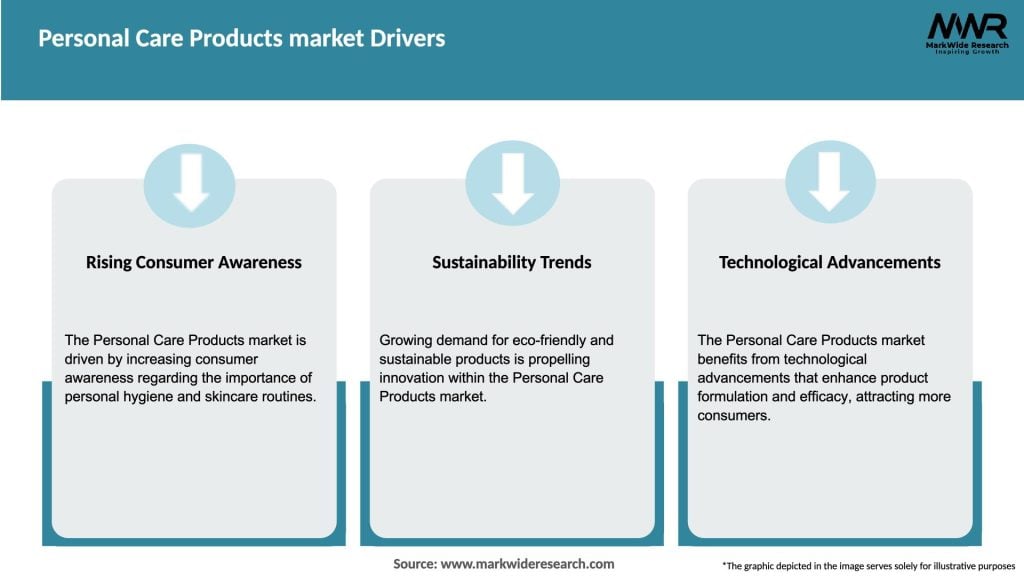 Personal Care Products market Drivers

MWR
MarkWide Research
Inspiring Growth

Rising Consumer Awareness

The Personal Care Products market is driven by increasing consumer awareness regarding the importance of personal hygiene and skincare routines.

Sustainability Trends

Growing demand for eco-friendly and sustainable products is propelling innovation within the Personal Care Products market.

Technological Advancements

The Personal Care Products market benefits from technological advancements that enhance product formulation and efficacy, attracting more consumers.

Source: www.markwideresearch.com

*The graphic depicted in the image serves solely for illustrative purposes